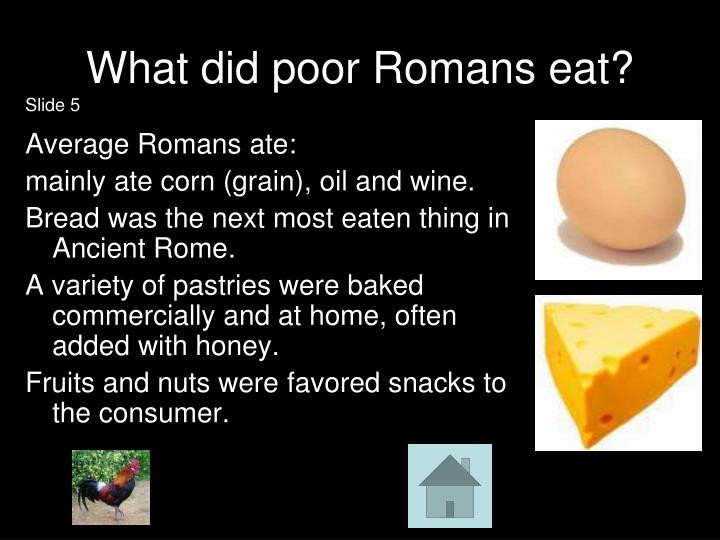 What did poor Romans eat?

Slide 5

Average Romans ate:

mainly ate corn (grain), oil and wine.

Bread was the next most eaten thing in Ancient Rome.

A variety of pastries were baked commercially and at home, often added with honey.

Fruits and nuts were favored snacks to the consumer.